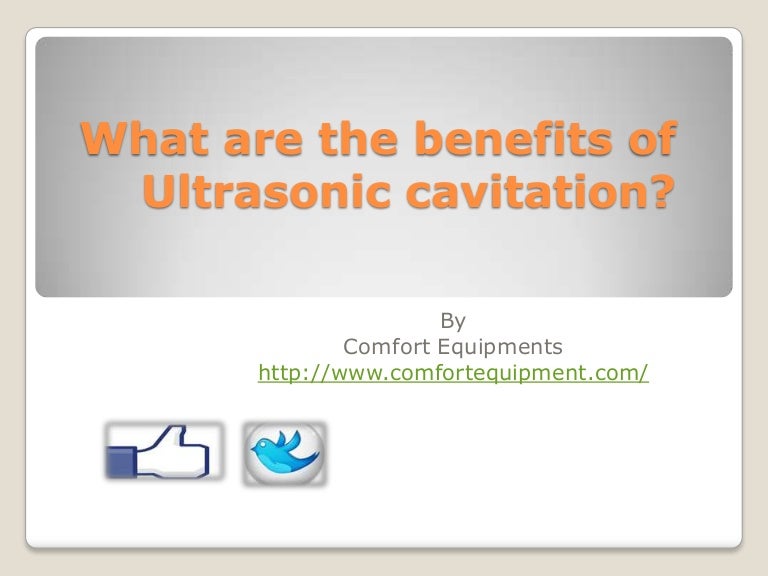 What are the benefits of Ultrasonic cavitation?

By
Comfort Equipments
http://www.comfortequipment.com/